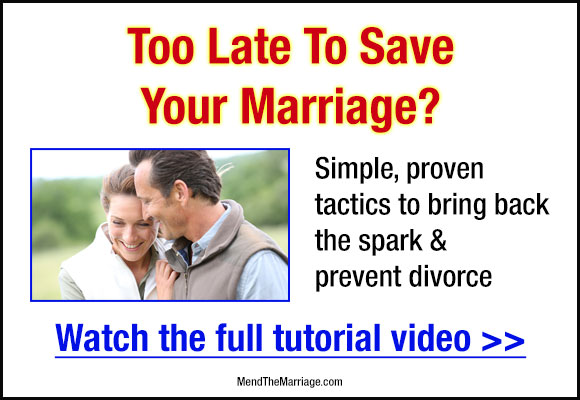 Too Late To Save Your Marriage?

Simple, proven tactics to bring back the spark & prevent divorce

Watch the full tutorial video >>

MendTheMarriage.com